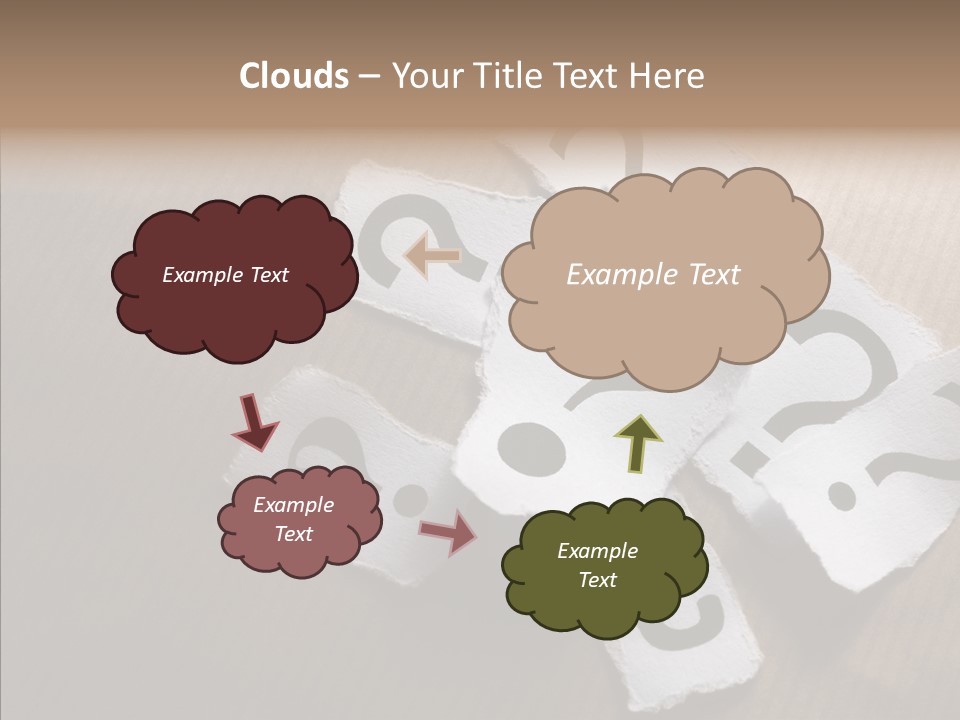 Clouds – Your Title Text Here

Example Text

Example Text

Example Text

Example Text